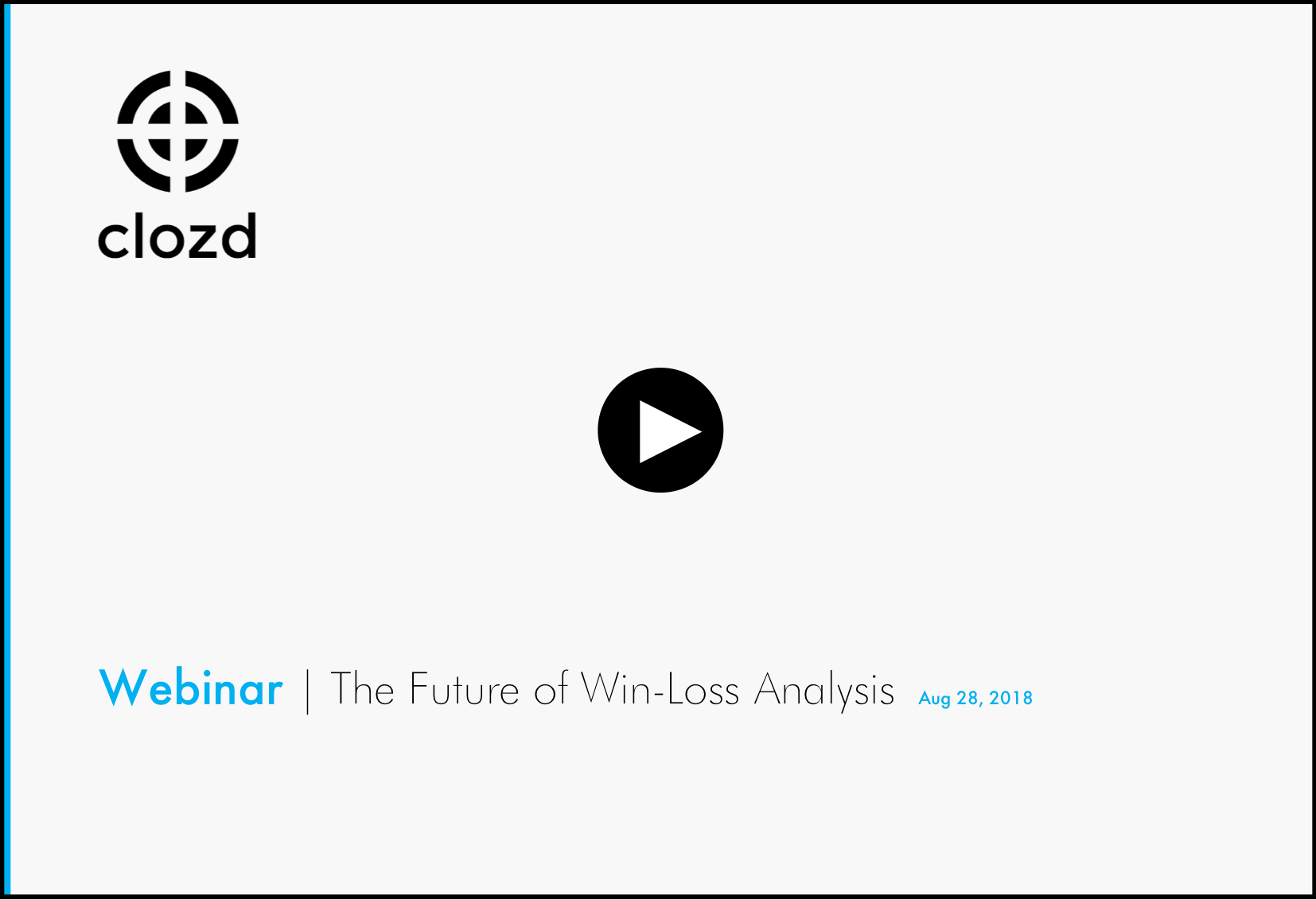 clozd

Webinar | The Future of Win-Loss Analysis Aug 28, 2018